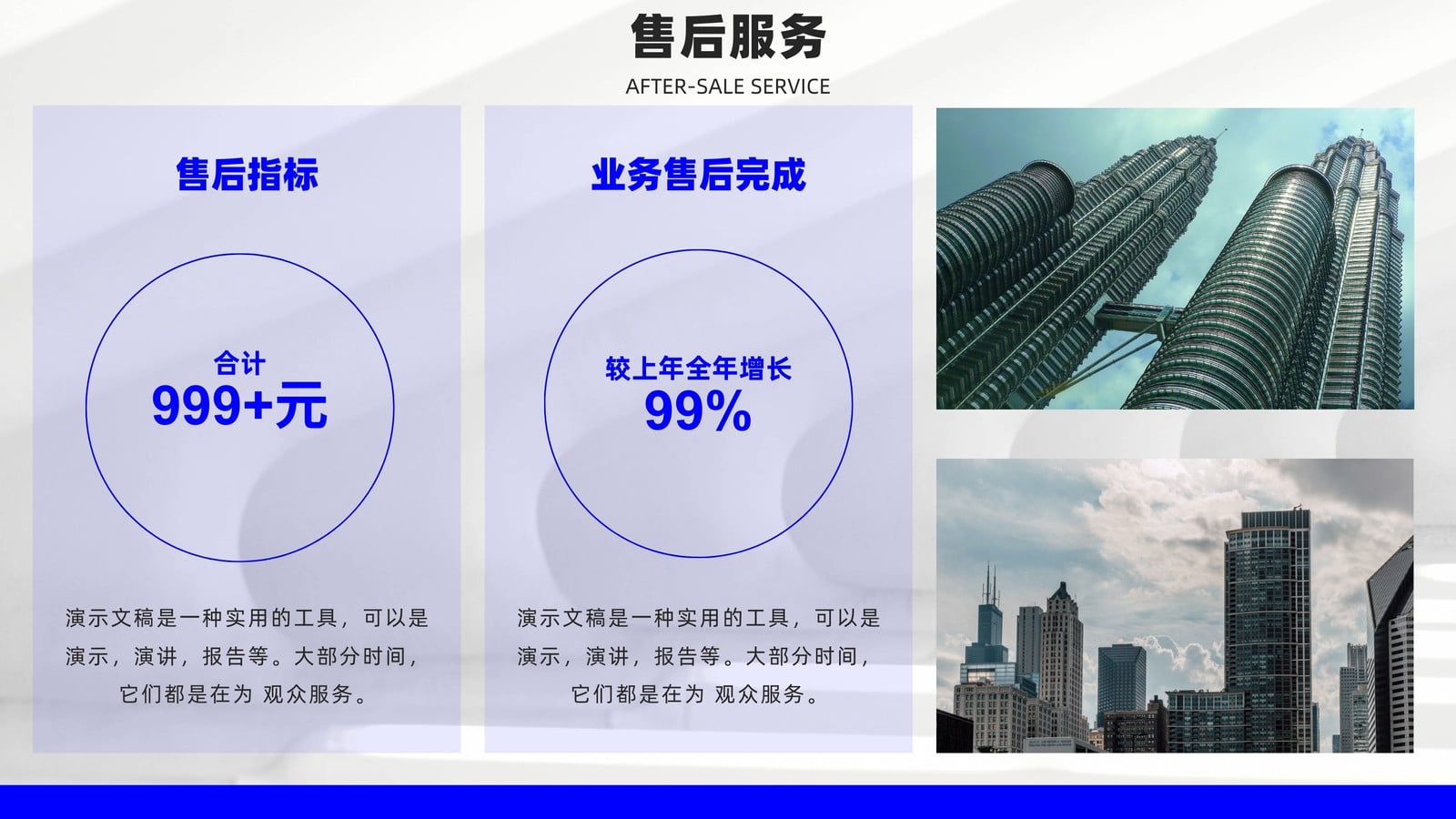 售后服务
AFTER-SALE SERVICE

售后指标

合计
999+元

演示文稿是一种实用的工具，可以是演示，演讲，报告等。大部分时间，它们都是在为 观众服务。

业务售后完成

较上年全年增长
99%

演示文稿是一种实用的工具，可以是演示，演讲，报告等。大部分时间，它们都是在为 观众服务。